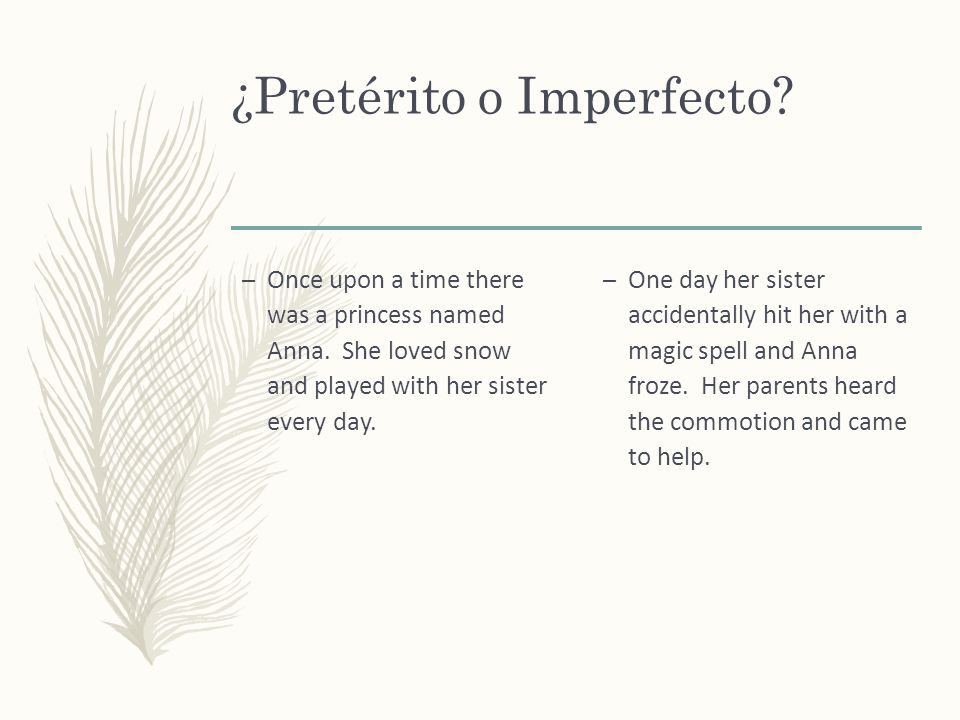 ¿Pretérito o Imperfecto?

– Once upon a time there was a princess named Anna.  She loved snow and played with her sister every day.

– One day her sister accidentally hit her with a magic spell and Anna froze.  Her parents heard the commotion and came to help.